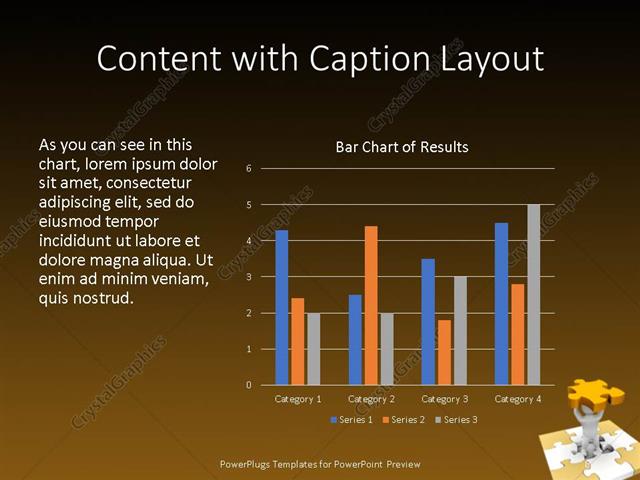 Content with Caption Layout

As you can see in this chart, lorem ipsum dolor sit amet, consectetur adipiscing elit, sed do eiusmod tempor incididunt ut labore et dolore magna aliqua. Ut enim ad minim veniam, quis nostrud.

Bar Chart of Results

6
5
4
3
2
1
0

Category 1
Category 2
Category 3
Category 4

Series 1
Series 2
Series 3

CrystalGraphics

PowerPlugs Templates for PowerPoint Preview